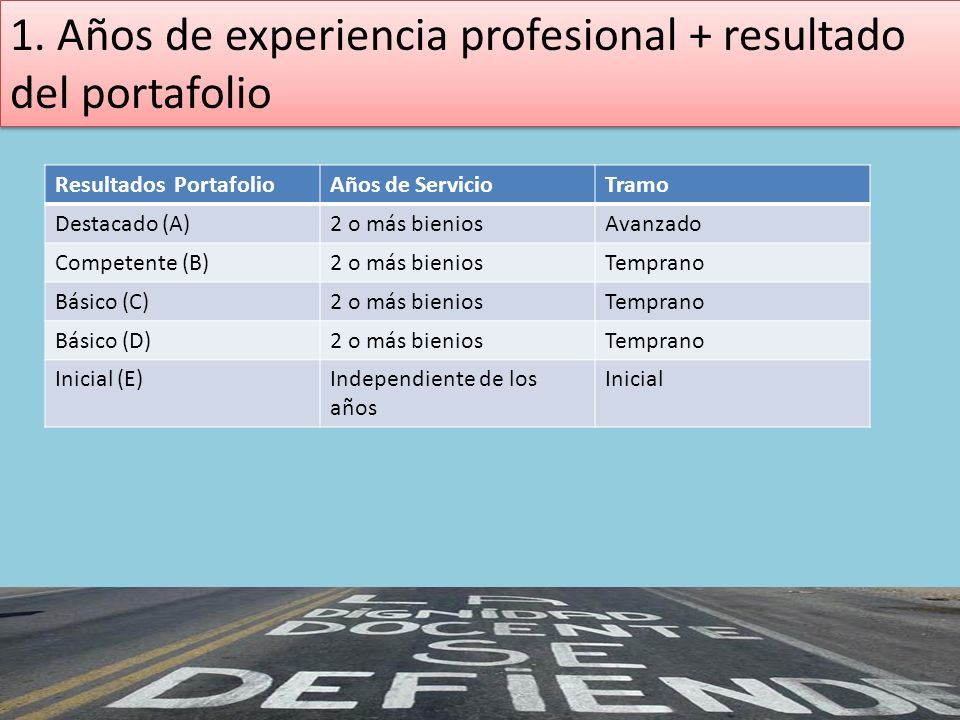 1. Años de experiencia profesional + resultado del portafolio

| Resultados Portafolio | Años de Servicio | Tramo |
|---|---|---|
| Destacado (A) | 2 o más bienios | Avanzado |
| Competente (B) | 2 o más bienios | Temprano |
| Básico (C) | 2 o más bienios | Temprano |
| Básico (D) | 2 o más bienios | Temprano |
| Inicial (E) | Independiente de los años | Inicial |

LA DIGNIDAD DOCENTE SE DEFIENDE